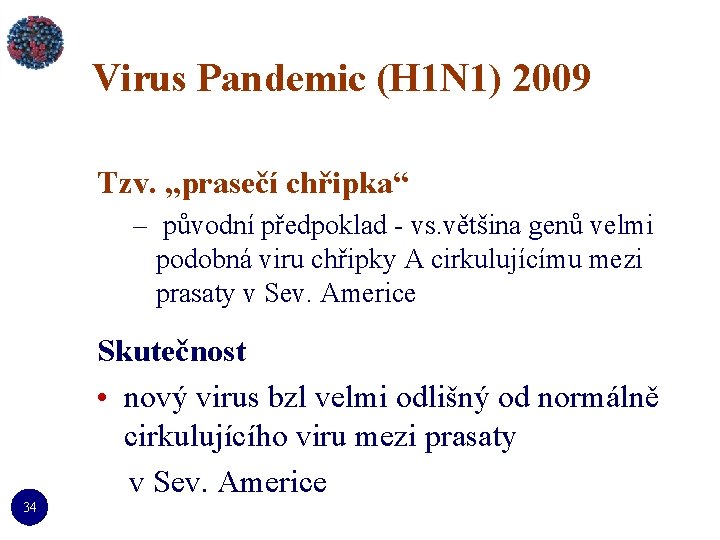 Virus Pandemic (H1N1) 2009

Tzv. „prasečí chřipka“

– původní předpoklad - vs.většina genů velmi podobná viru chřipky A cirkulujícímu mezi prasaty v Sev. Americe

Skutečnost

• nový virus bzl velmi odlišný od normálně cirkulujícího viru mezi prasaty v Sev. Americe

34